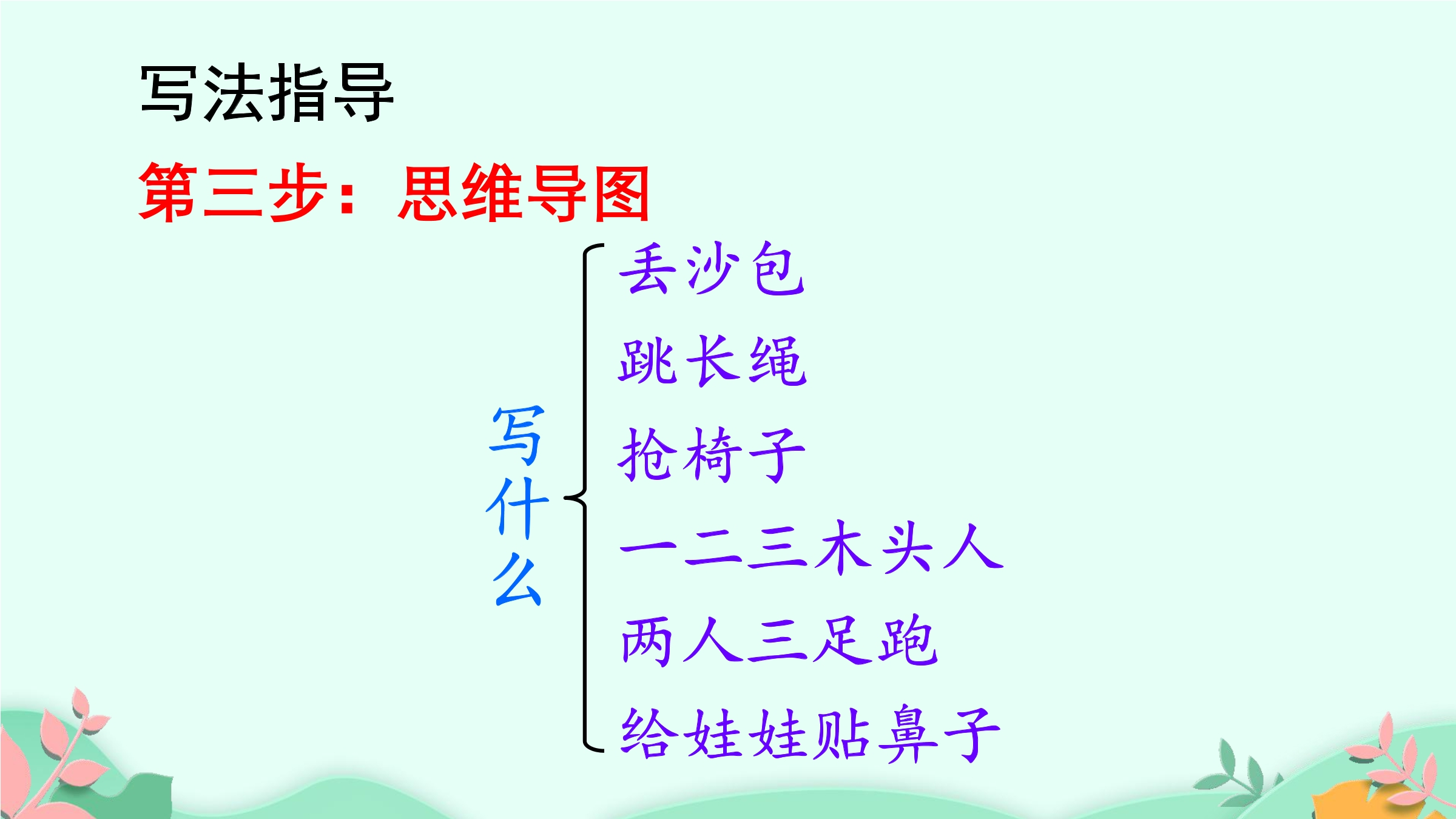 写法指导

第三步：思维导图

写什么

丢沙包
跳长绳
抢椅子
一二三木头人
两人三足跑
给娃娃贴鼻子